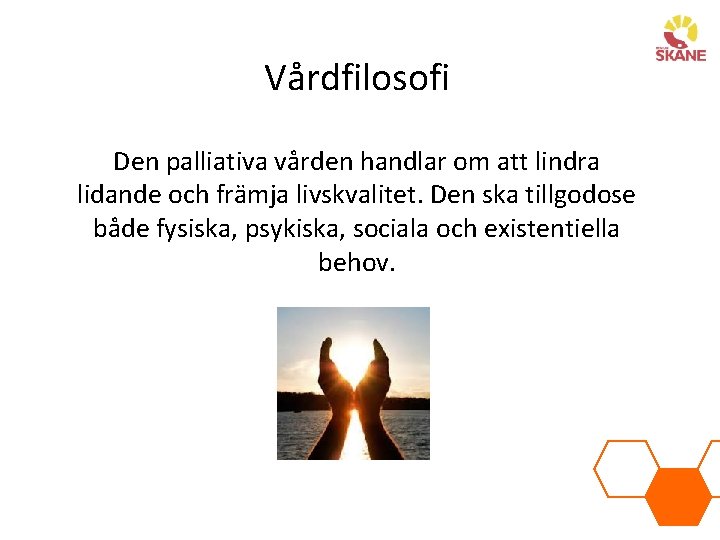 SKÅNE

Vårdfilosofi

Den palliativa vården handlar om att lindra lidande och främja livskvalitet. Den ska tillgodose både fysiska, psykiska, sociala och existentiella behov.